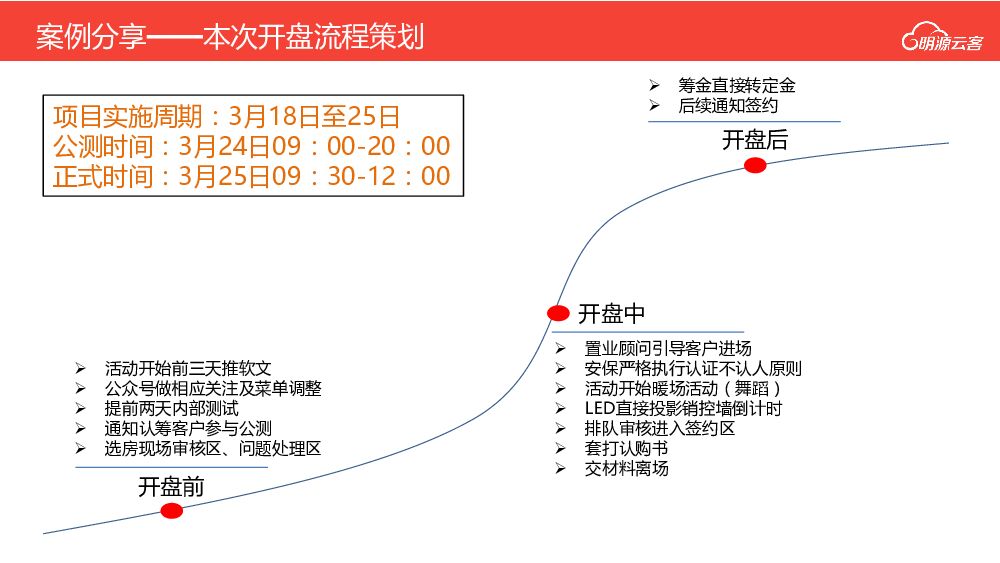 案例分享——本次开盘流程策划

明源云客

项目实施周期：3月18日至25日
公测时间：3月24日09：00-20：00
正式时间：3月25日09：30-12：00

➢ 筹金直接转定金
➢ 后续通知签约

开盘后

开盘中

➢ 置业顾问引导客户进场
➢ 安保严格执行认证不认人原则
➢ 活动开始暖场活动（舞蹈）
➢ LED直接投影销控墙倒计时
➢ 排队审核进入签约区
➢ 套打认购书
➢ 交材料离场

➢ 活动开始前三天推软文
➢ 公众号做相应关注及菜单调整
➢ 提前两天内部测试
➢ 通知认筹客户参与公测
➢ 选房现场审核区、问题处理区

开盘前